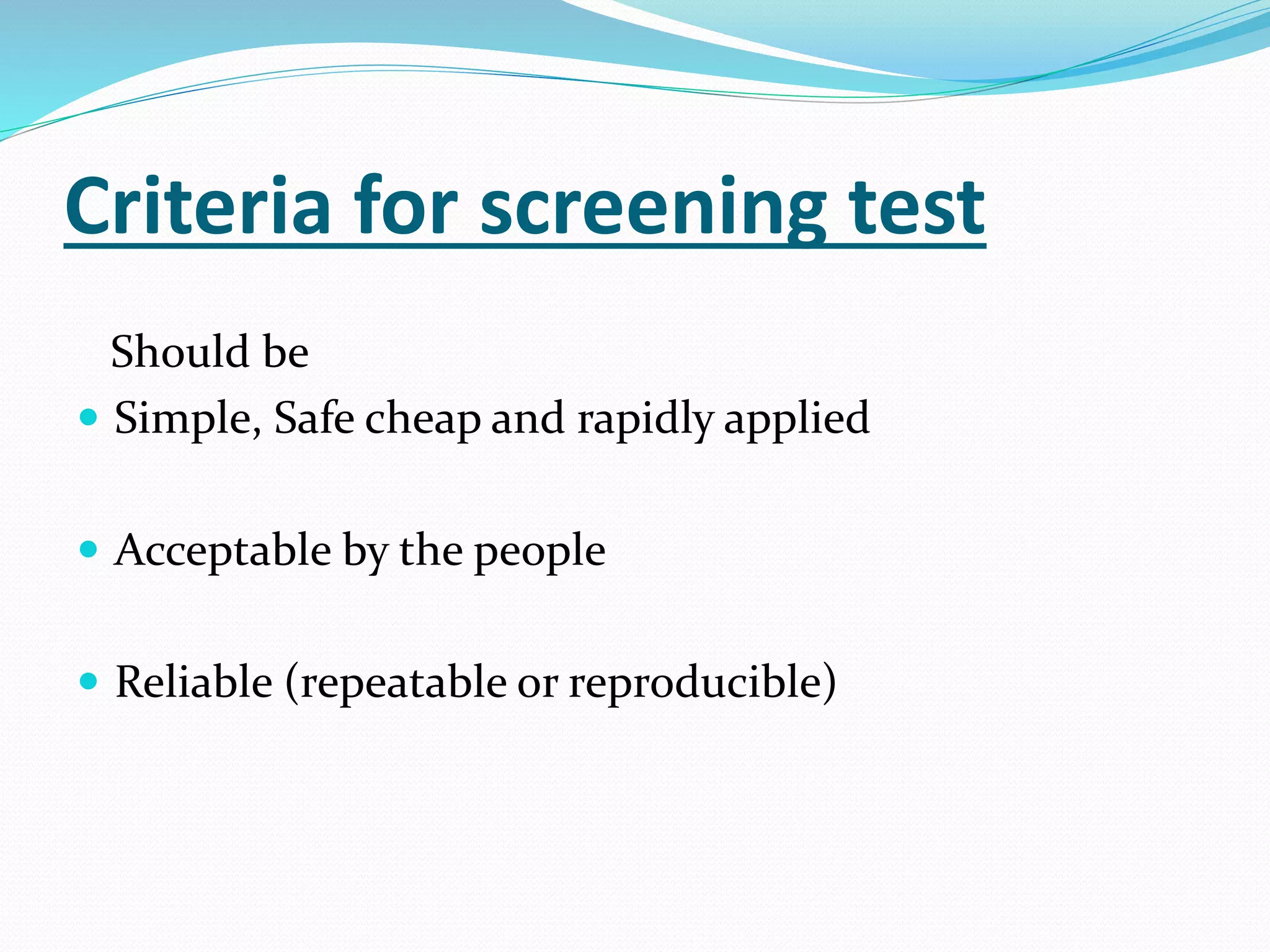 Criteria for screening test

Should be

- Simple, Safe cheap and rapidly applied

- Acceptable by the people

- Reliable (repeatable or reproducible)